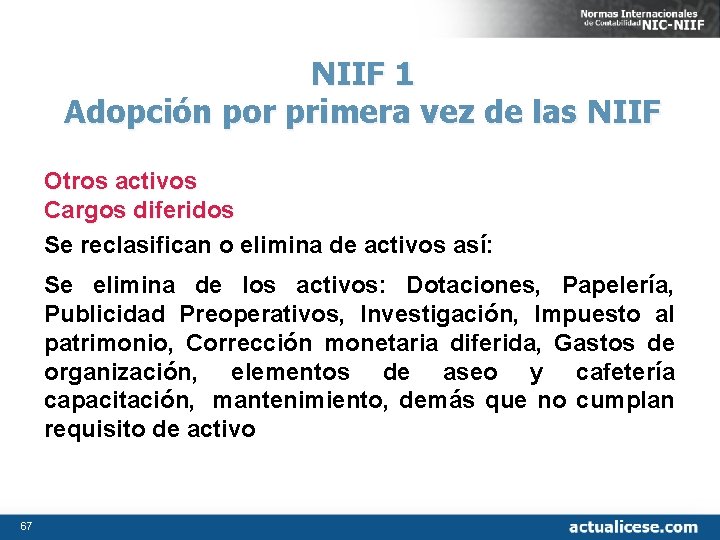 Normas Internacionales de Contabilidad NIC-NIIF

NIIF 1
Adopción por primera vez de las NIIF

Otros activos
Cargos diferidos

Se reclasifican o elimina de activos así:

Se elimina de los activos: Dotaciones, Papelería, Publicidad Preoperativos, Investigación, Impuesto al patrimonio, Corrección monetaria diferida, Gastos de organización, elementos de aseo y cafetería capacitación, mantenimiento, demás que no cumplan requisito de activo

67

actualicese.com